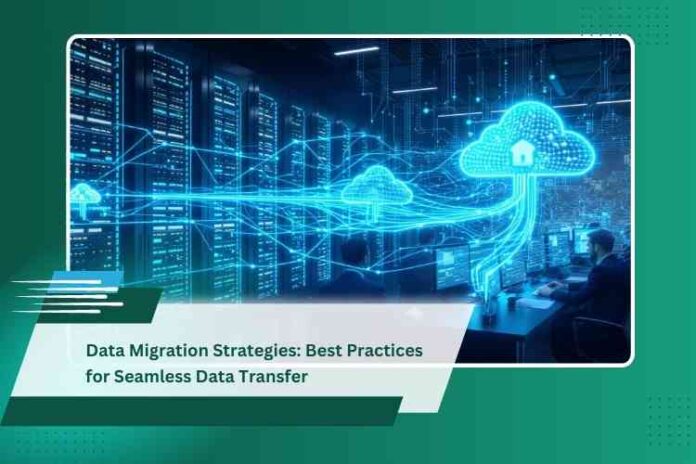 Data Migration Strategies: Best Practices for Seamless Data Transfer